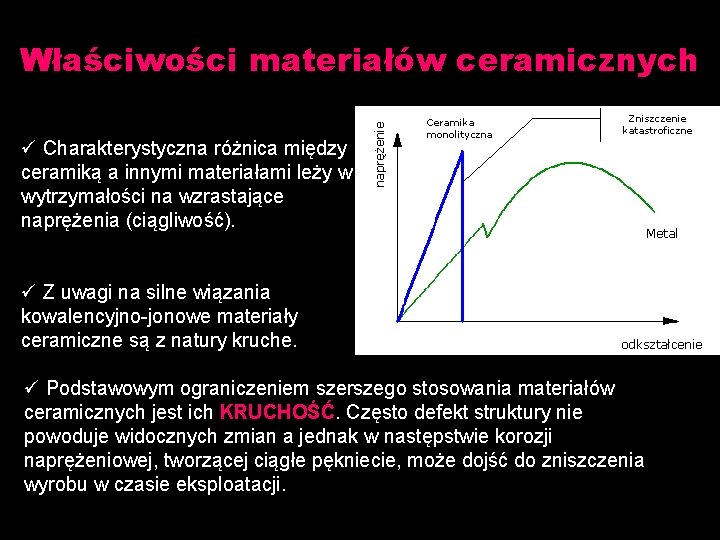 Właściwości materiałów ceramicznych

✓ Charakterystyczna różnica między ceramiką a innymi materiałami leży w wytrzymałości na wzrastające naprężenia (ciągliwość).

✓ Z uwagi na silne wiązania kowalencyjno-jonowe materiały ceramiczne są z natury kruche.

naprężenie

Ceramika monolityczna

Zniszczenie katastroficzne

Metal

odkształcenie

✓ Podstawowym ograniczeniem szerszego stosowania materiałów ceramicznych jest ich KRUCHOŚĆ. Często defekt struktury nie powoduje widocznych zmian a jednak w następstwie korozji naprężeniowej, tworzącej ciągłe pękniecie, może dojść do zniszczenia wyrobu w czasie eksploatacji.